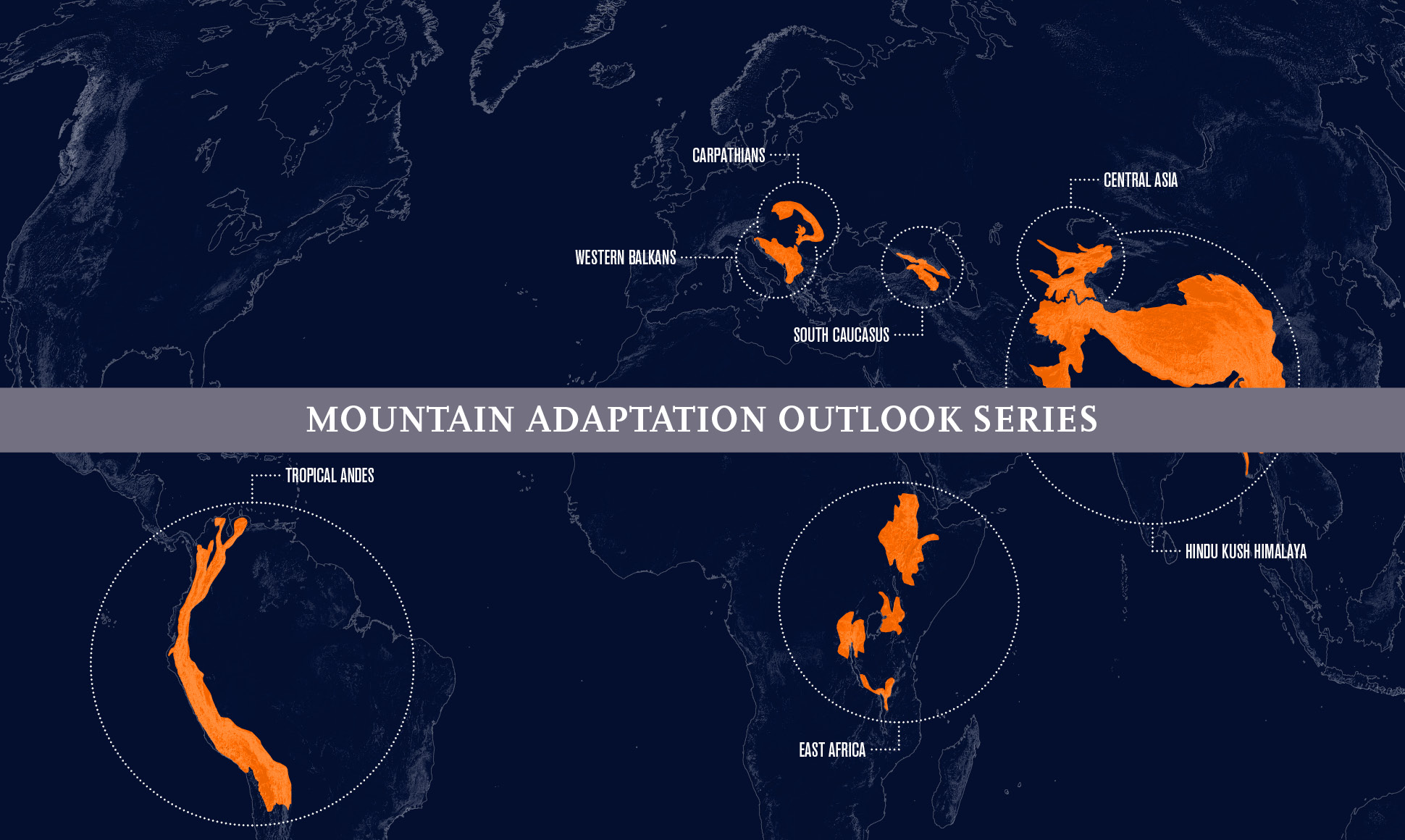 CARPATHIANS

CENTRAL ASIA

WESTERN BALKANS

SOUTH CAUCASUS

MOUNTAIN ADAPTATION OUTLOOK SERIES

TROPICAL ANDES

HINDU KUSH HIMALAYA

EAST AFRICA